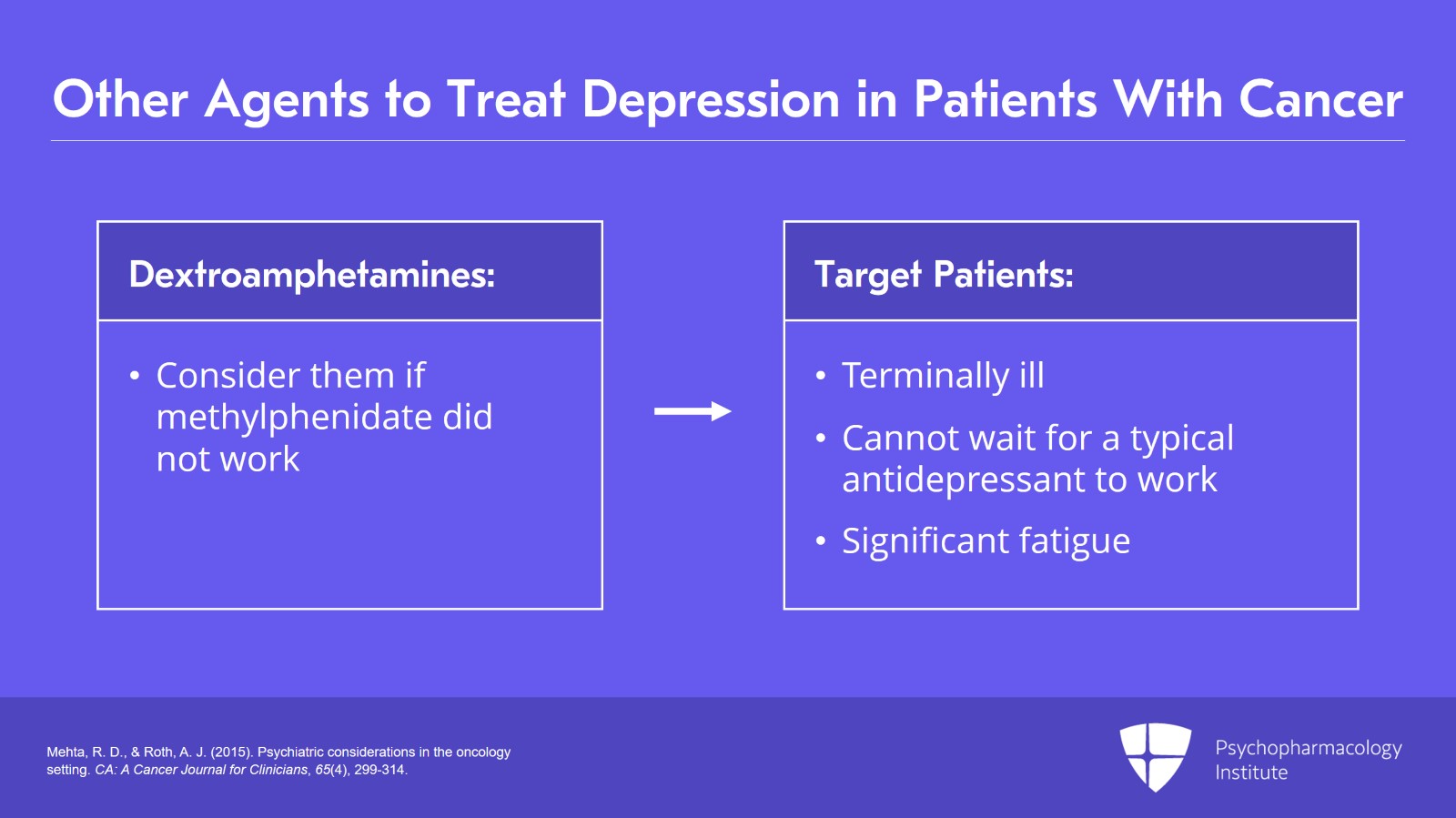 Other Agents to Treat Depression in Patients With Cancer

Dextroamphetamines:

• Consider them if methylphenidate did not work

Target Patients:

• Terminally ill
• Cannot wait for a typical antidepressant to work
• Significant fatigue

Mehta, R. D., & Roth, A. J. (2015). Psychiatric considerations in the oncology setting. CA: A Cancer Journal for Clinicians, 65(4), 299-314.

Psychopharmacology Institute